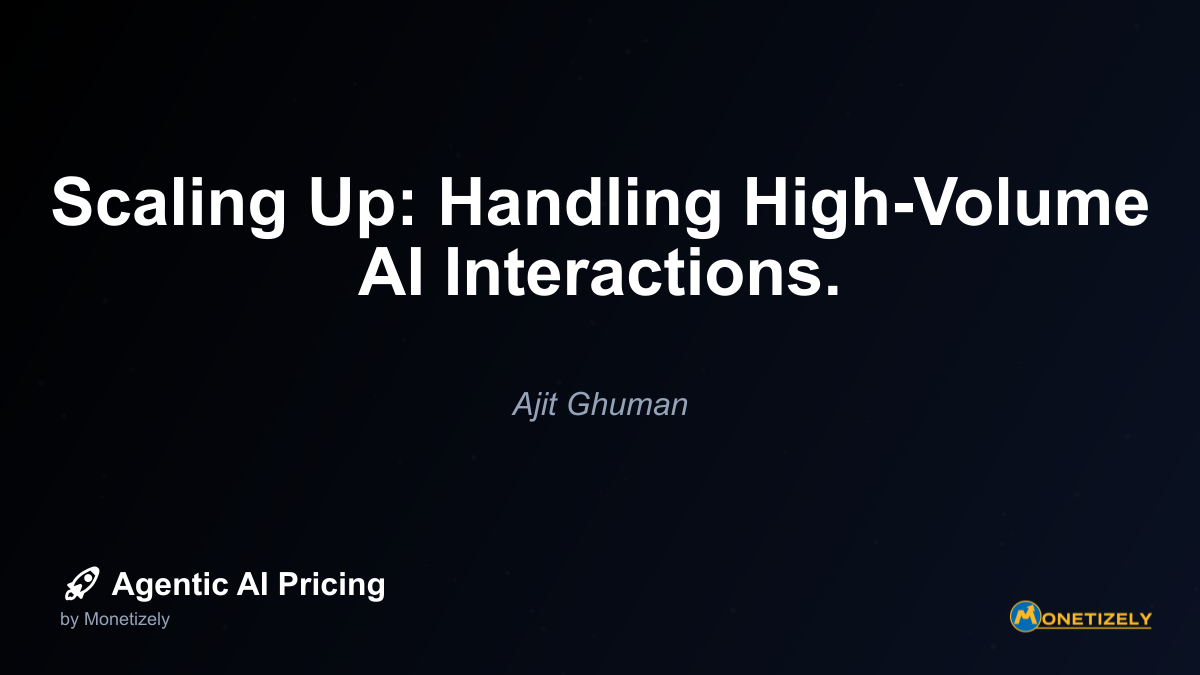 Scaling Up: Handling High-Volume AI Interactions.

Ajit Ghuman

Agentic AI Pricing
by Monetizely

MONETIZELY